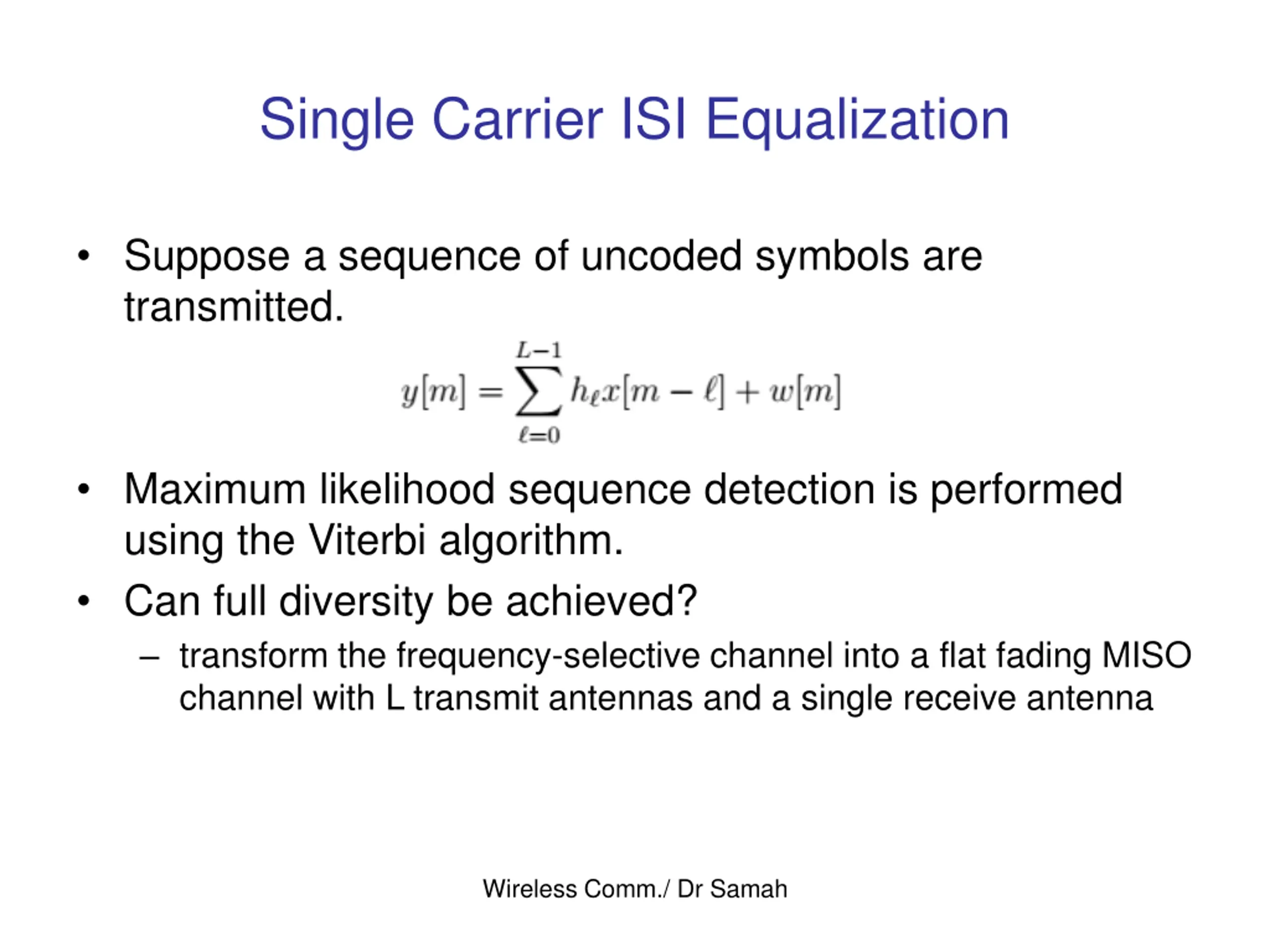 Single Carrier ISI Equalization

• Suppose a sequence of uncoded symbols are transmitted.

$y[m] = \sum_{\ell=0}^{L-1} h_\ell x[m-\ell] + w[m]$

• Maximum likelihood sequence detection is performed using the Viterbi algorithm.

• Can full diversity be achieved?

– transform the frequency-selective channel into a flat fading MISO channel with L transmit antennas and a single receive antenna

Wireless Comm./ Dr Samah